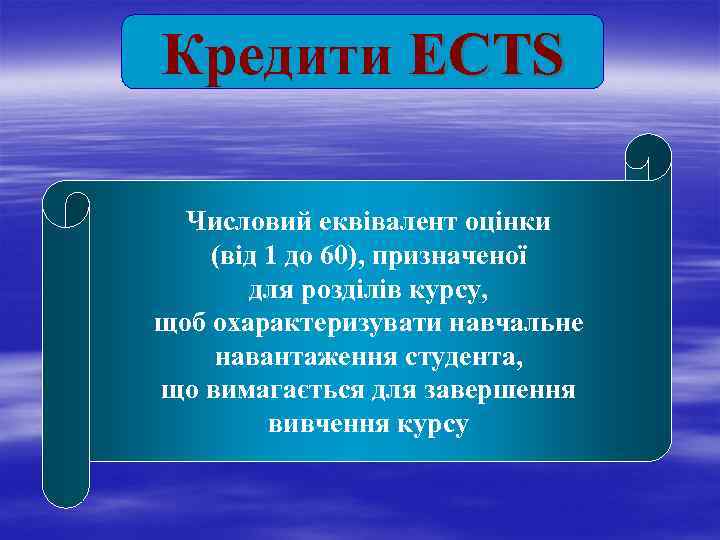 Кредити ECTS

Числовий еквівалент оцінки (від 1 до 60), призначеної для розділів курсу, щоб охарактеризувати навчальне навантаження студента, що вимагається для завершення вивчення курсу